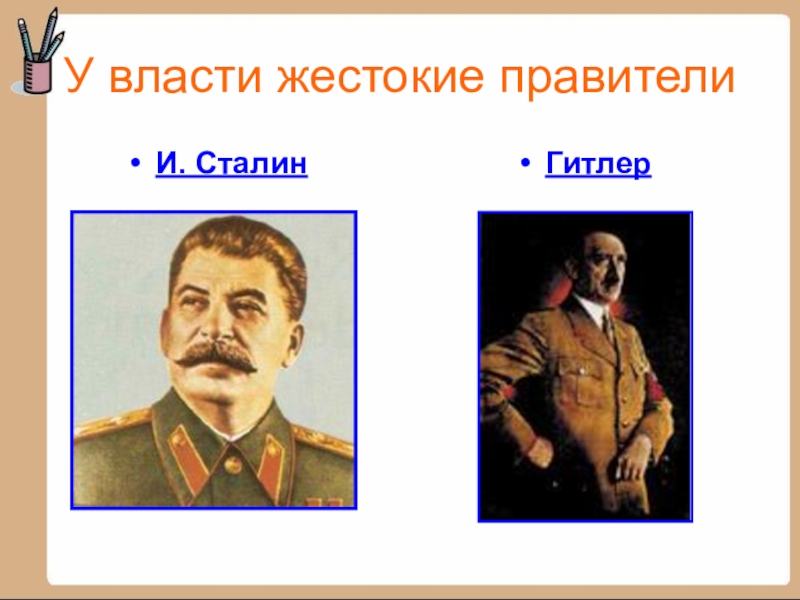 У власти жестокие правители

• И. Сталин

• Гитлер